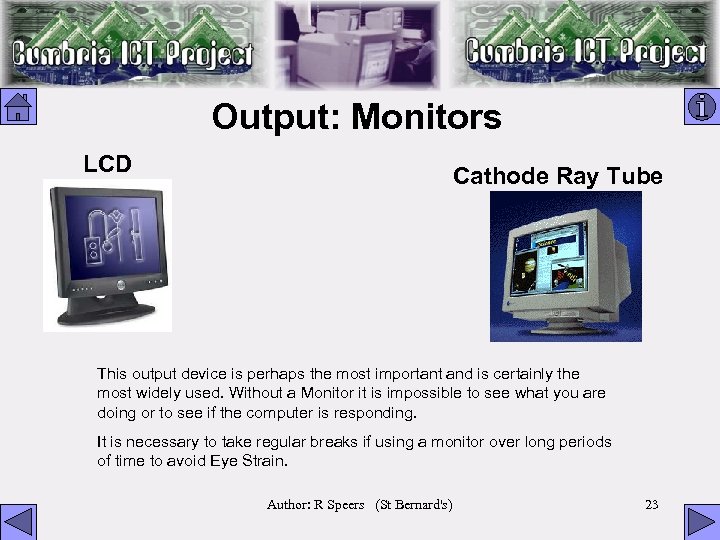 Cumbria ICT Project

Cumbria ICT Project

Output: Monitors

LCD

Cathode Ray Tube

This output device is perhaps the most important and is certainly the most widely used. Without a Monitor it is impossible to see what you are doing or to see if the computer is responding.

It is necessary to take regular breaks if using a monitor over long periods of time to avoid Eye Strain.

Author: R Speers (St Bernard's)

23